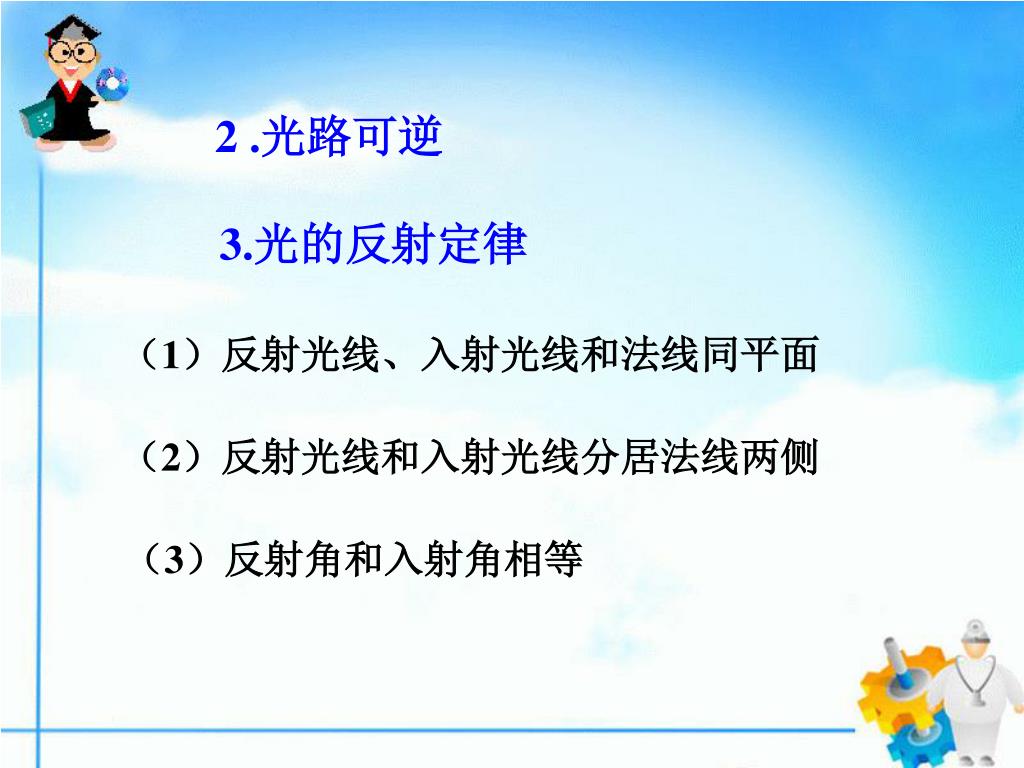 2 .光路可逆

3.光的反射定律

（1）反射光线、入射光线和法线同平面

（2）反射光线和入射光线分居法线两侧

（3）反射角和入射角相等